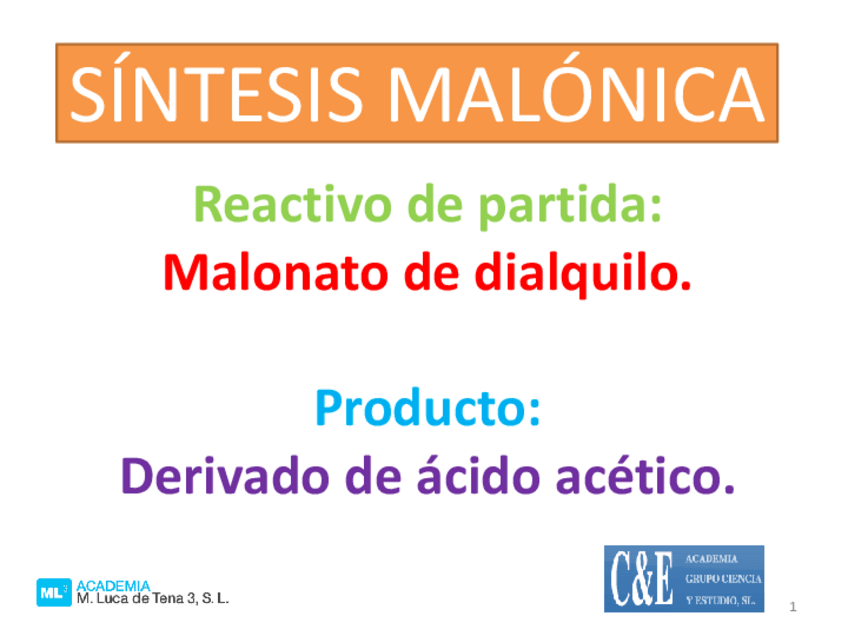 SÍNTESIS MALÓNICA

Reactivo de partida:
Malonato de dialquilo.

Producto:
Derivado de ácido acético.

ML³ ACADEMIA
M. Luca de Tena 3, S. L.

C&E ACADEMIA GRUPO CIENCIA Y ESTUDIO, SL.

1